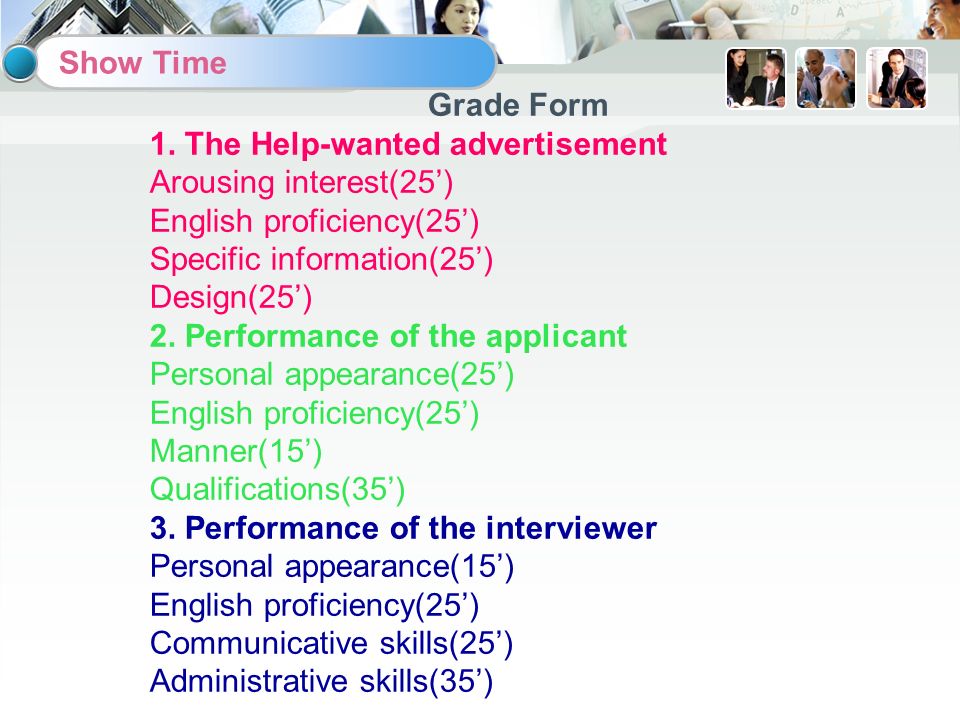 Show Time

Grade Form

1. The Help-wanted advertisement
Arousing interest(25’)
English proficiency(25’)
Specific information(25’)
Design(25’)

2. Performance of the applicant
Personal appearance(25’)
English proficiency(25’)
Manner(15’)
Qualifications(35’)

3. Performance of the interviewer
Personal appearance(15’)
English proficiency(25’)
Communicative skills(25’)
Administrative skills(35’)